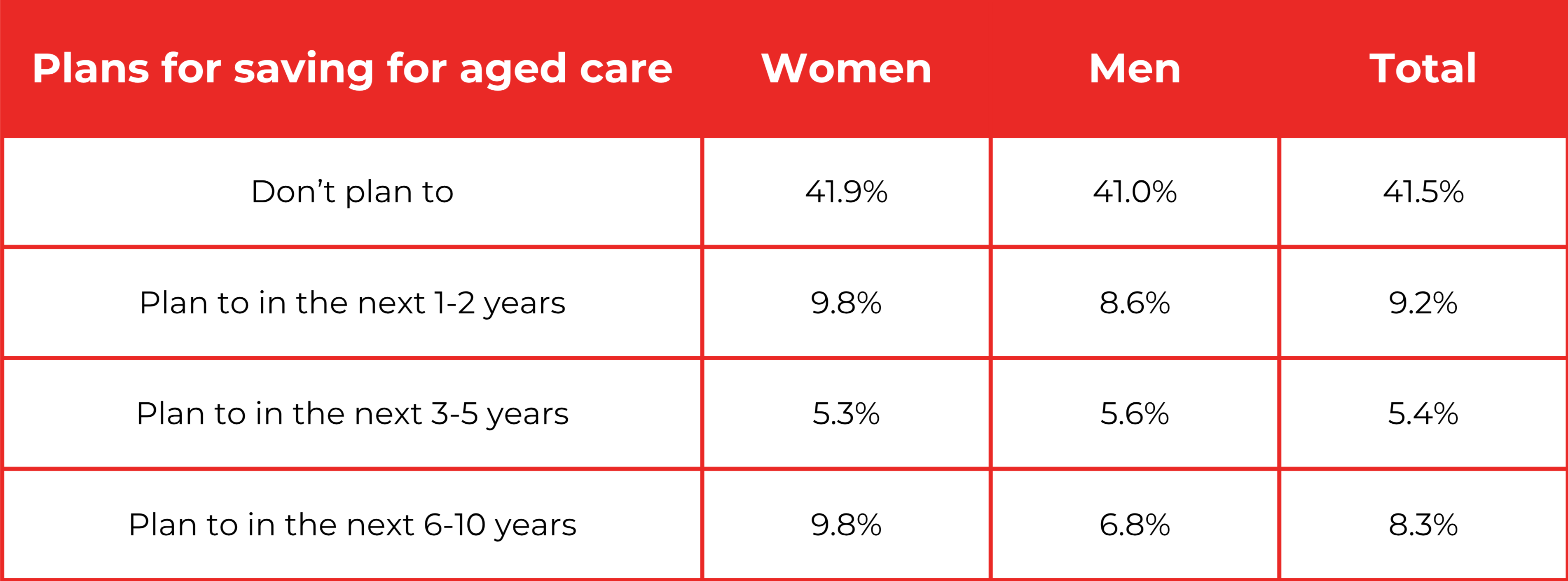 | Plans for saving for aged care | Women | Men | Total |
|---|---|---|---|
| Don’t plan to | 41.9% | 41.0% | 41.5% |
| Plan to in the next 1-2 years | 9.8% | 8.6% | 9.2% |
| Plan to in the next 3-5 years | 5.3% | 5.6% | 5.4% |
| Plan to in the next 6-10 years | 9.8% | 6.8% | 8.3% |